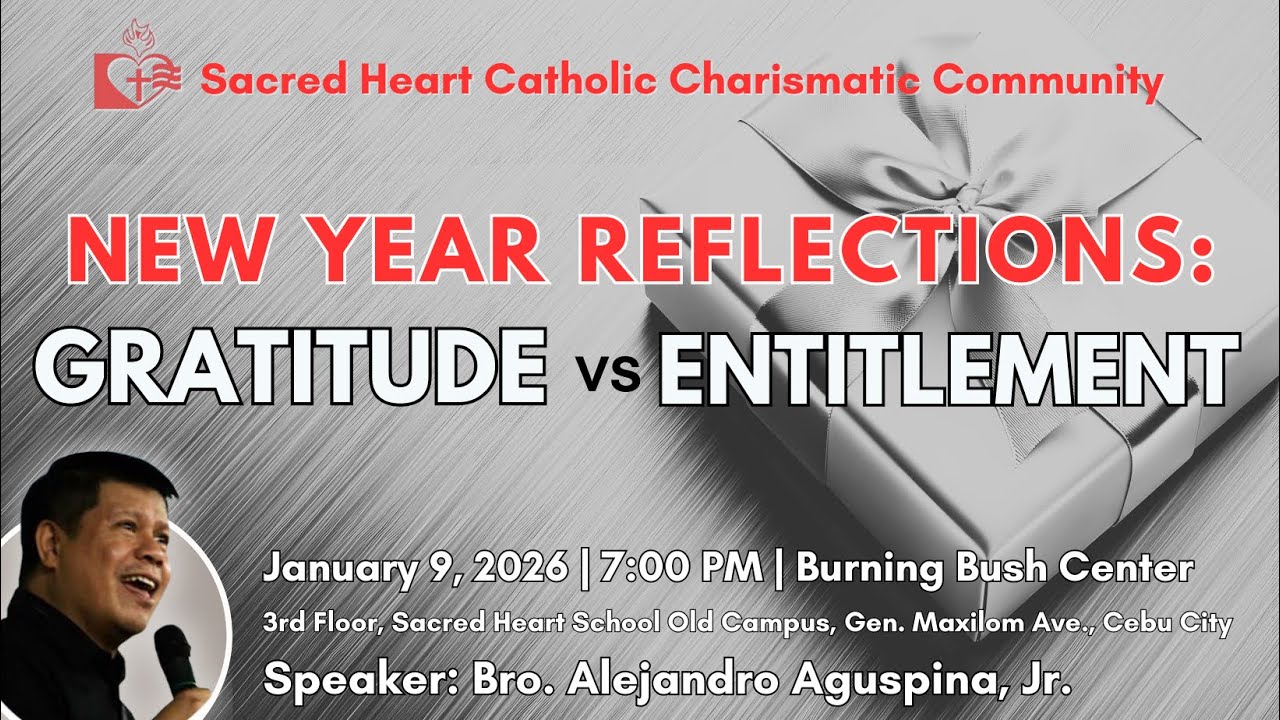 Sacred Heart Catholic Charismatic Community

NEW YEAR REFLECTIONS:
GRATITUDE vs ENTITLEMENT

January 9, 2026 | 7:00 PM | Burning Bush Center
3rd Floor, Sacred Heart School Old Campus, Gen. Maxilom Ave., Cebu City
Speaker: Bro. Alejandro Aguspina, Jr.